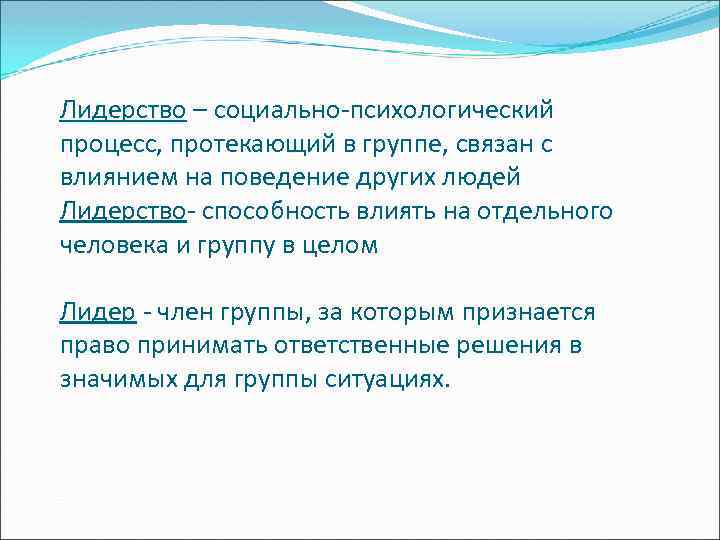 Лидерство – социально-психологический процесс, протекающий в группе, связан с влиянием на поведение других людей
Лидерство- способность влиять на отдельного человека и группу в целом

Лидер - член группы, за которым признается право принимать ответственные решения в значимых для группы ситуациях.